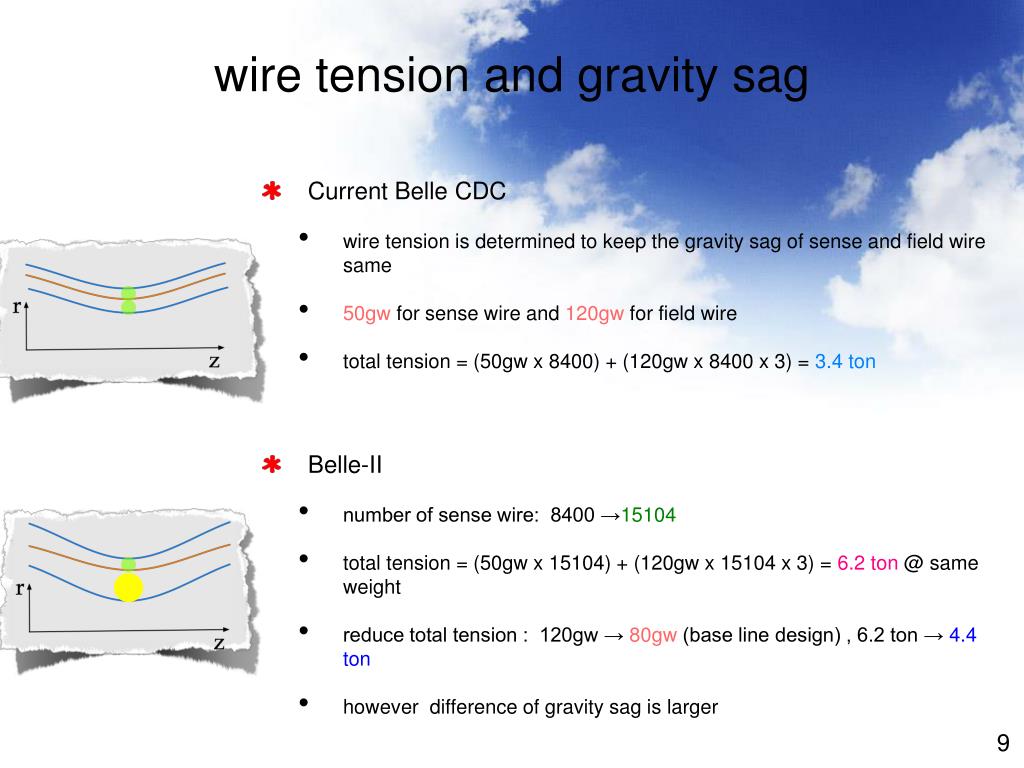 wire tension and gravity sag

r

z

✱ Current Belle CDC

• wire tension is determined to keep the gravity sag of sense and field wire same

• 50gw for sense wire and 120gw for field wire

• total tension = (50gw x 8400) + (120gw x 8400 x 3) = 3.4 ton

r

z

✱ Belle-II

• number of sense wire: 8400 →15104

• total tension = (50gw x 15104) + (120gw x 15104 x 3) = 6.2 ton @ same weight

• reduce total tension : 120gw → 80gw (base line design) , 6.2 ton → 4.4 ton

• however difference of gravity sag is larger

9